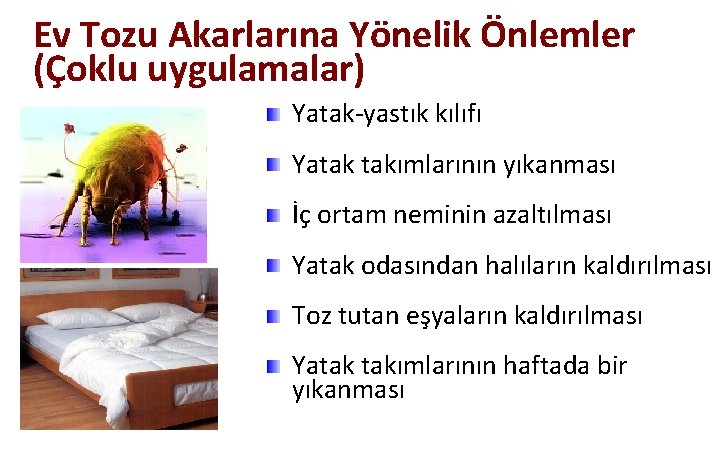 Ev Tozu Akarlarına Yönelik Önlemler (Çoklu uygulamalar)

Yatak-yastık kılıfı

Yatak takımlarının yıkanması

İç ortam neminin azaltılması

Yatak odasından halıların kaldırılması

Toz tutan eşyaların kaldırılması

Yatak takımlarının haftada bir yıkanması